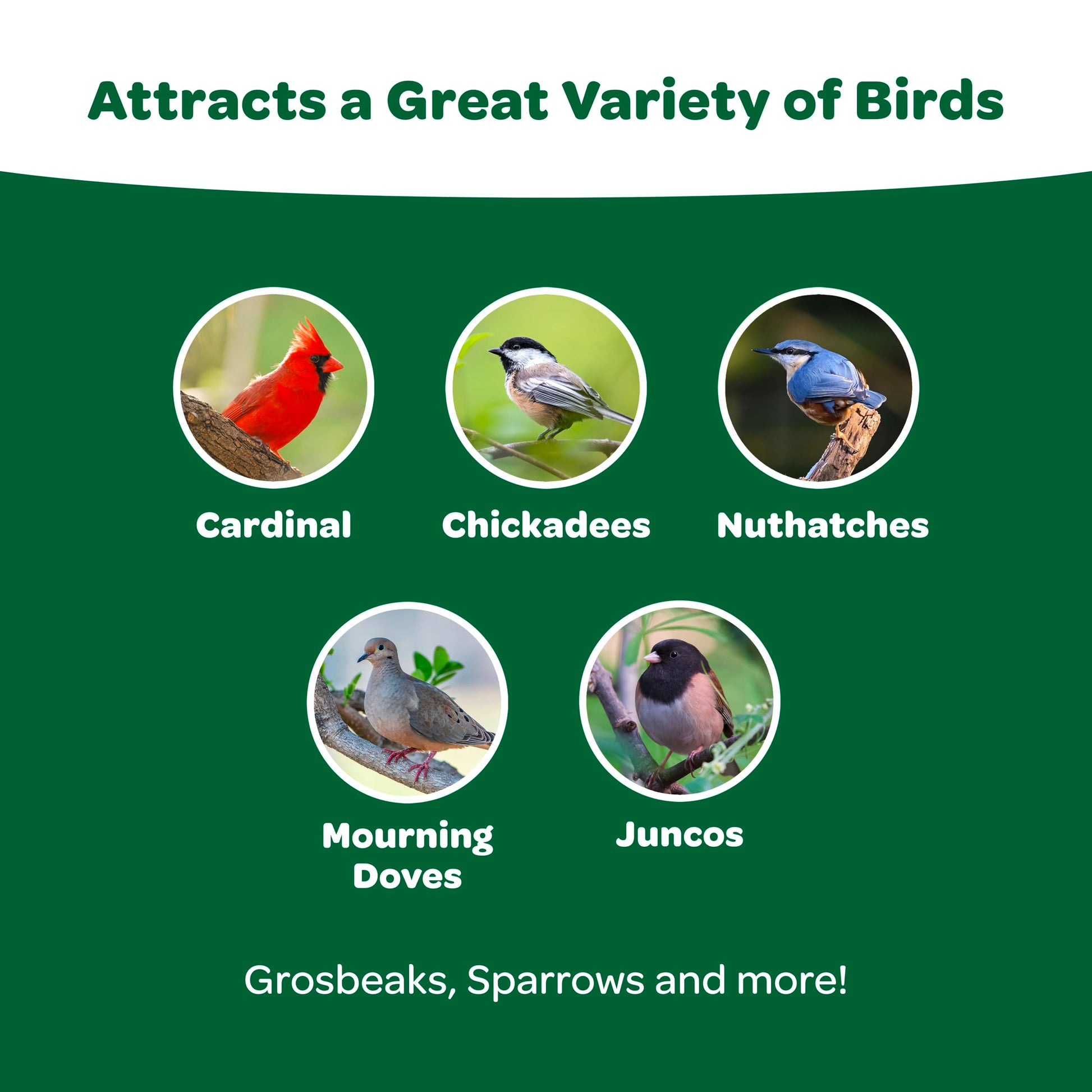 Attracts a Great Variety of Birds

Cardinal

Chickadees

Nuthatches

Mourning Doves

Juncos

Grosbeaks, Sparrows and more!